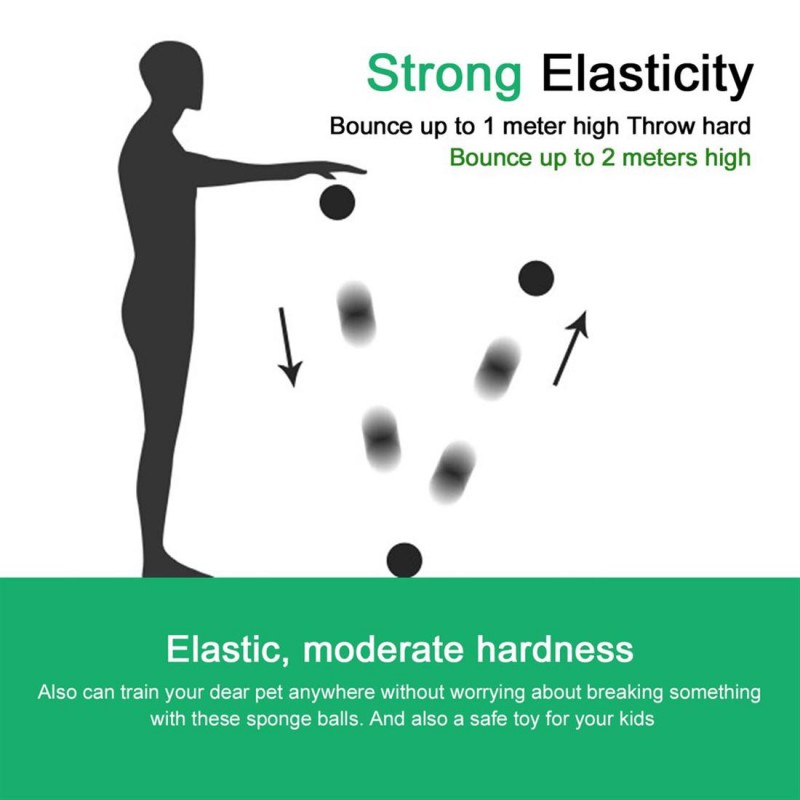 Strong Elasticity

Bounce up to 1 meter high Throw hard
Bounce up to 2 meters high

Elastic, moderate hardness

Also can train your dear pet anywhere without worrying about breaking something with these sponge balls. And also a safe toy for your kids